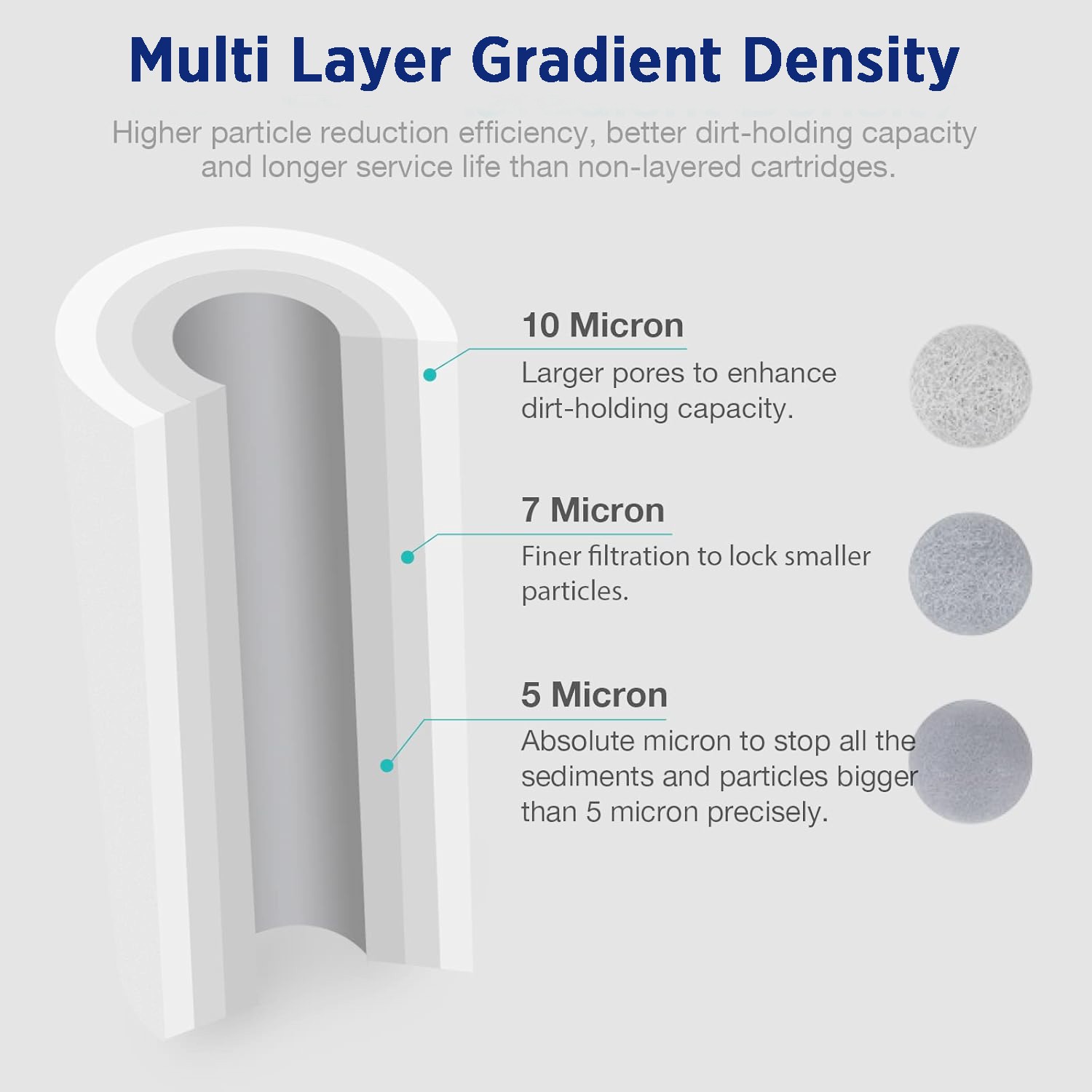 Multi Layer Gradient Density

Higher particle reduction efficiency, better dirt-holding capacity and longer service life than non-layered cartridges.

10 Micron
Larger pores to enhance dirt-holding capacity.

7 Micron
Finer filtration to lock smaller particles.

5 Micron
Absolute micron to stop all the sediments and particles bigger than 5 micron precisely.